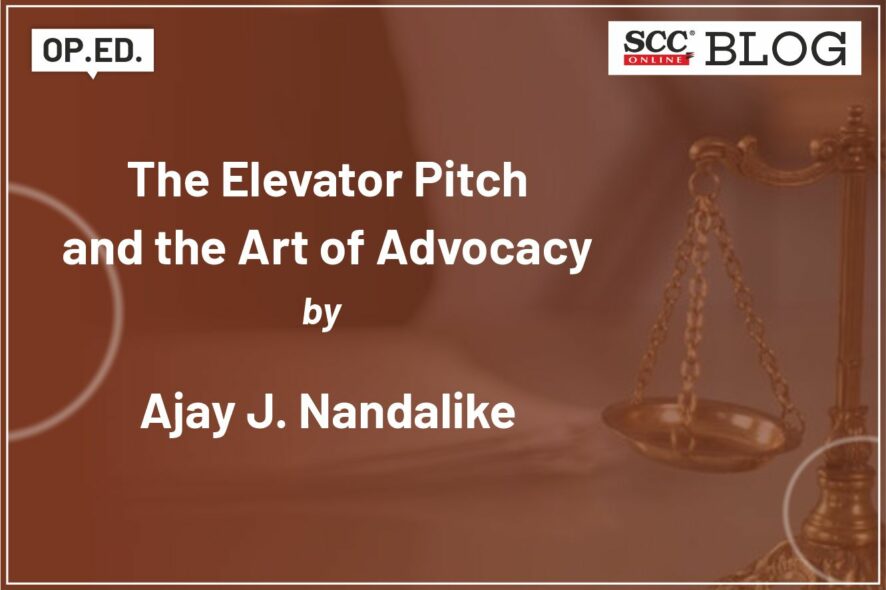 OP.ED.

SCC® ONLINE BLOG

The Elevator Pitch and the Art of Advocacy

by

Ajay J. Nandalike